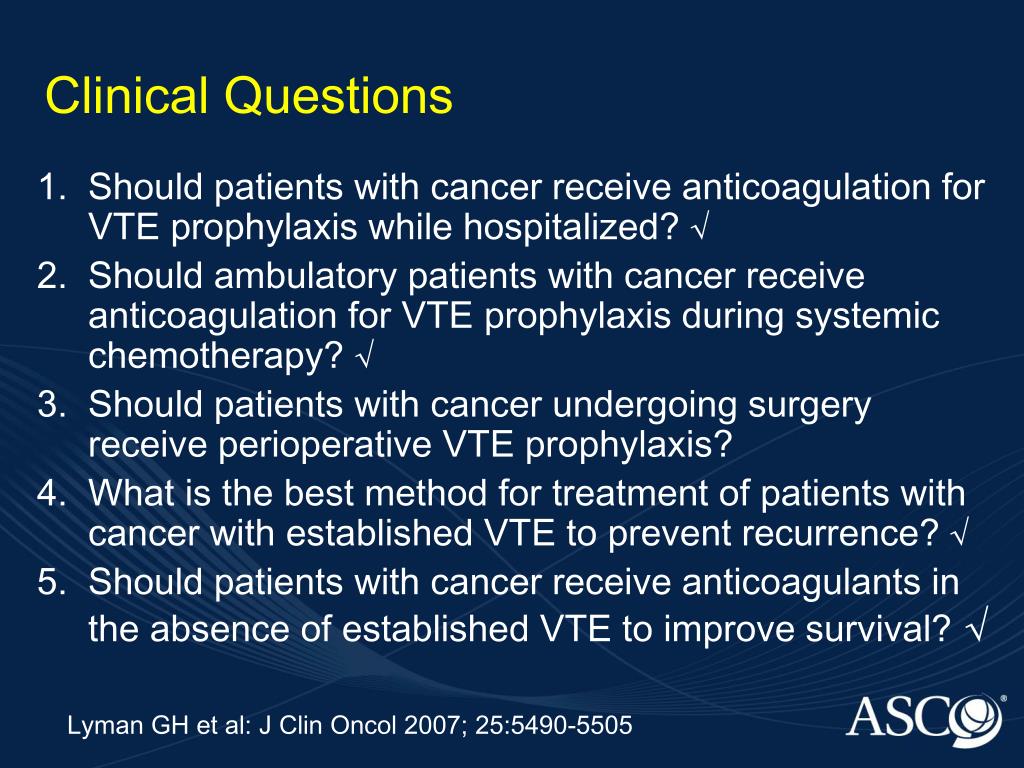 Clinical Questions

1. Should patients with cancer receive anticoagulation for VTE prophylaxis while hospitalized? √
2. Should ambulatory patients with cancer receive anticoagulation for VTE prophylaxis during systemic chemotherapy? √
3. Should patients with cancer undergoing surgery receive perioperative VTE prophylaxis?
4. What is the best method for treatment of patients with cancer with established VTE to prevent recurrence? √
5. Should patients with cancer receive anticoagulants in the absence of established VTE to improve survival? √

Lyman GH et al: J Clin Oncol 2007; 25:5490-5505

ASCO®